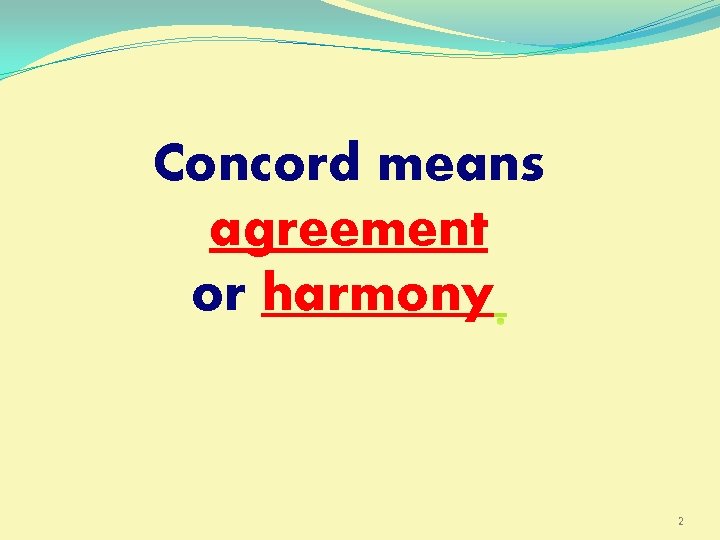 Concord means agreement or harmony.

2